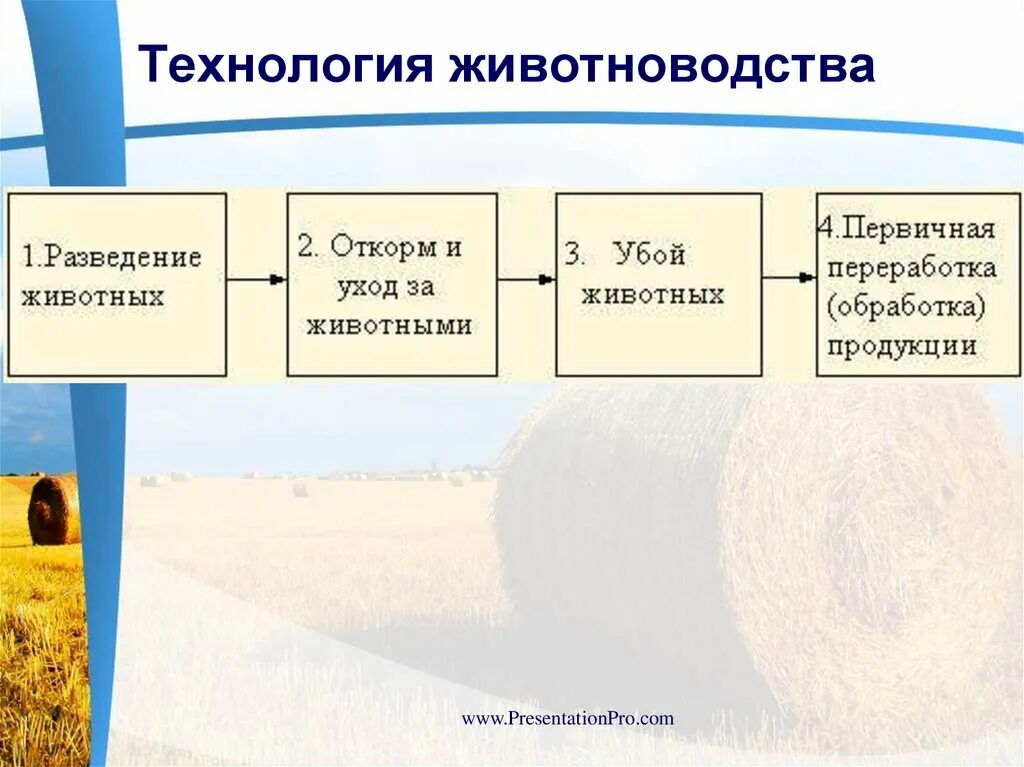 Технология животноводства

1.Разведение животных

2. Откорм и уход за животными

3. Убой животных

4.Первичная переработка (обработка) продукции

www.PresentationPro.com